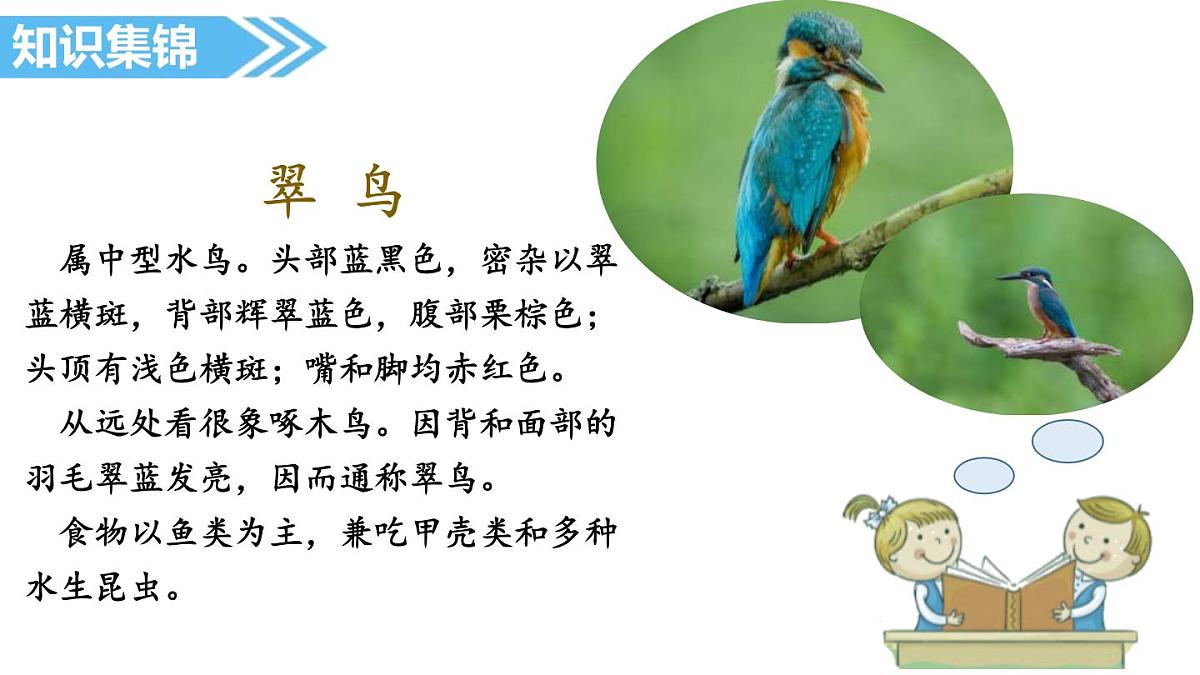 知识集锦

翠 鸟

属中型水鸟。头部蓝黑色，密杂以翠蓝横斑，背部辉翠蓝色，腹部栗棕色；头顶有浅色横斑；嘴和脚均赤红色。

从远处看很象啄木鸟。因背和面部的羽毛翠蓝发亮，因而通称翠鸟。

食物以鱼类为主，兼吃甲壳类和多种水生昆虫。